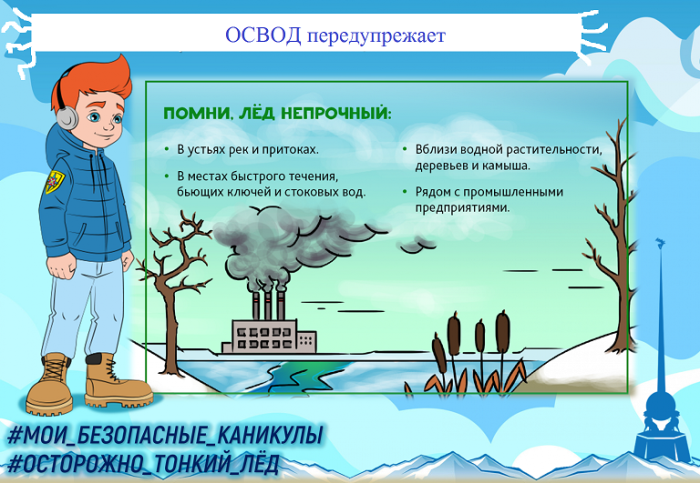 ОСВОД передупрежает

ПОМНИ, ЛЁД НЕПРОЧНЫЙ:

• В устьях рек и притоках.

• В местах быстрого течения, бьющих ключей и стоковых вод.

• Вблизи водной растительности, деревьев и камыша.

• Рядом с промышленными предприятиями.

#МОИ_БЕЗОПАСНЫЕ_КАНИКУЛЫ
#ОСТОРОЖНО_ТОНКИЙ_ЛЁД